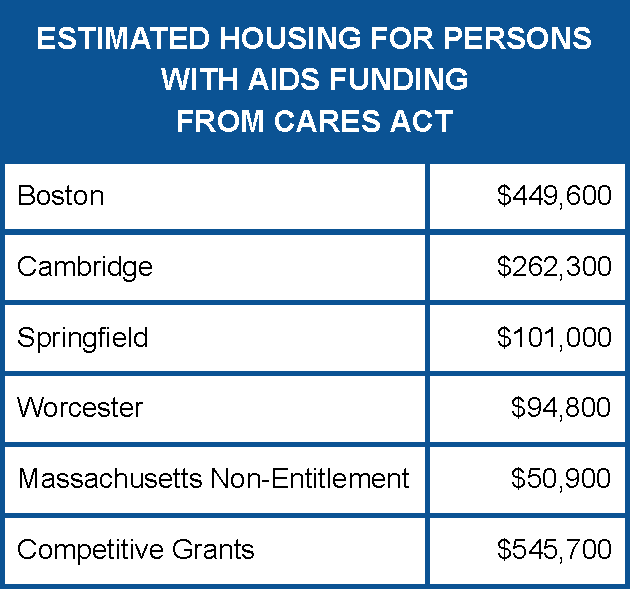 ESTIMATED HOUSING FOR PERSONS WITH AIDS FUNDING FROM CARES ACT

| | |
|---|---|
| Boston | \$449,600 |
| Cambridge | \$262,300 |
| Springfield | \$101,000 |
| Worcester | \$94,800 |
| Massachusetts Non-Entitlement | \$50,900 |
| Competitive Grants | \$545,700 |